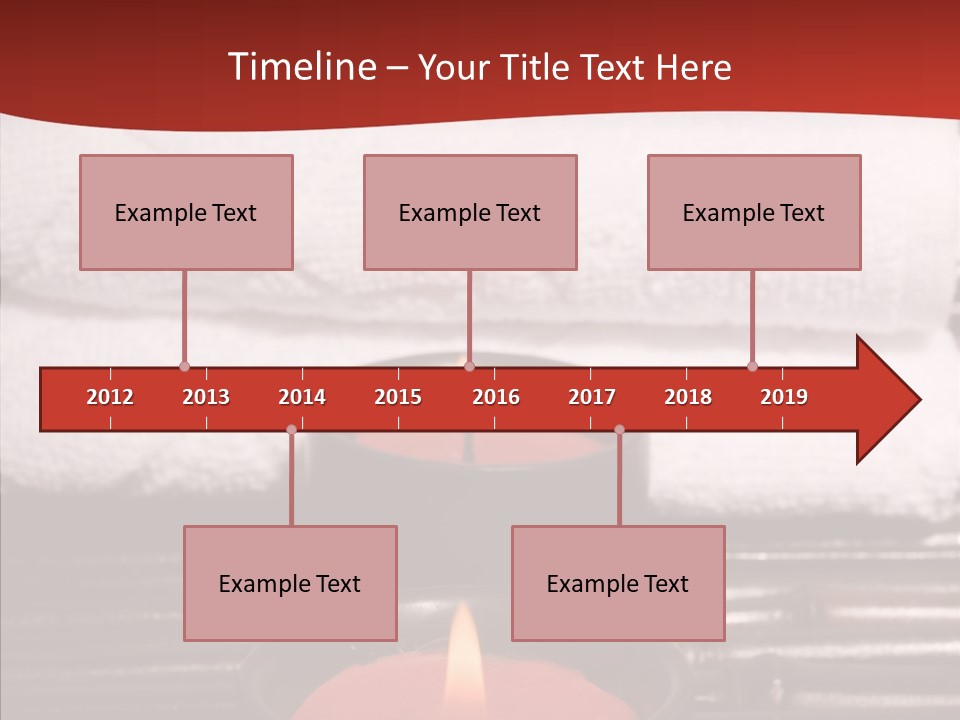 Timeline – Your Title Text Here

Example Text

Example Text

Example Text

2012 2013 2014 2015 2016 2017 2018 2019

Example Text

Example Text